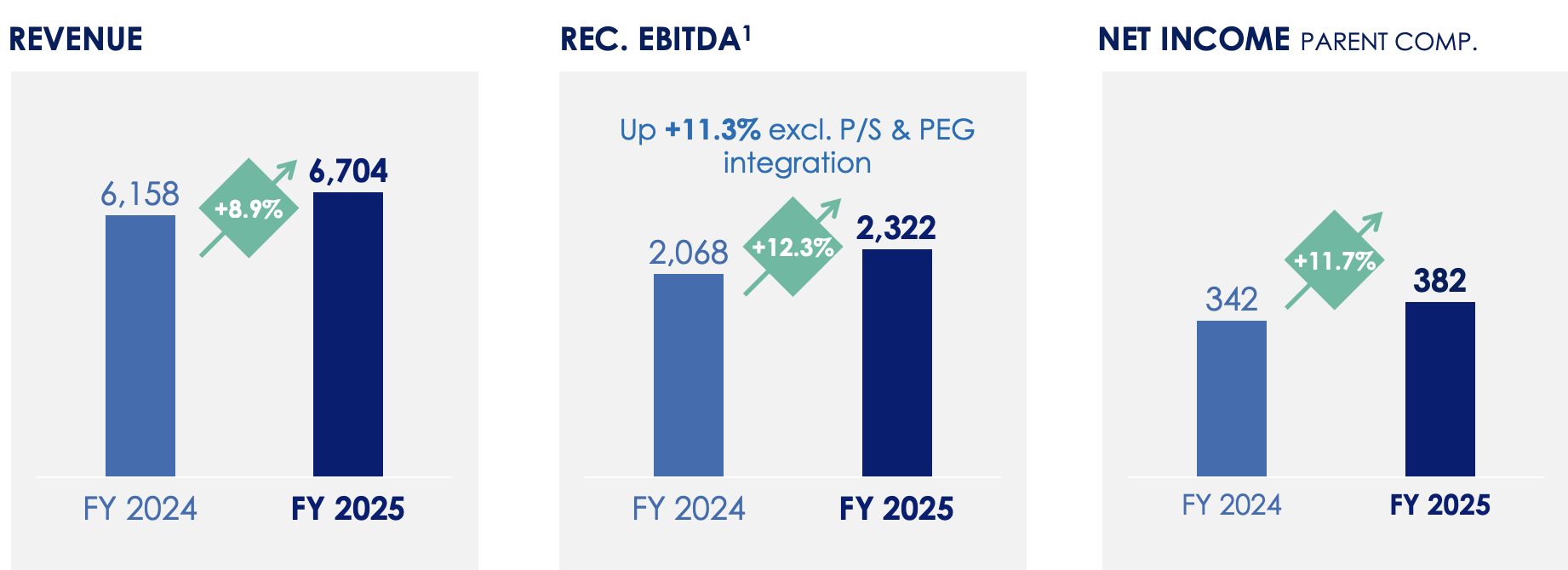 REVENUE

6,158
+8.9%
6,704
FY 2024
FY 2025

REC. EBITDA$^1$

Up +11.3% excl. P/S & PEG integration

2,068
+12.3%
2,322
FY 2024
FY 2025

NET INCOME PARENT COMP.

342
+11.7%
382
FY 2024
FY 2025